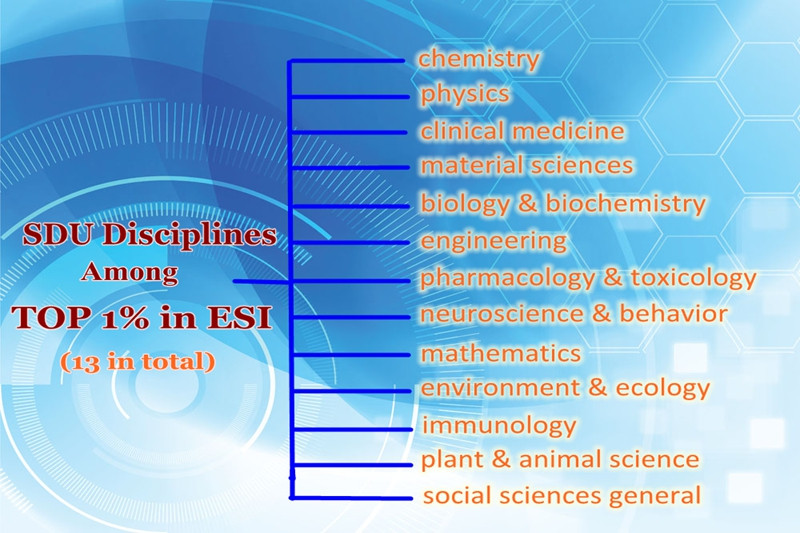 SDU Disciplines
Among
TOP 1% in ESI
(13 in total)

chemistry
physics
clinical medicine
material sciences
biology & biochemistry
engineering
pharmacology & toxicology
neuroscience & behavior
mathematics
environment & ecology
immunology
plant & animal science
social sciences general